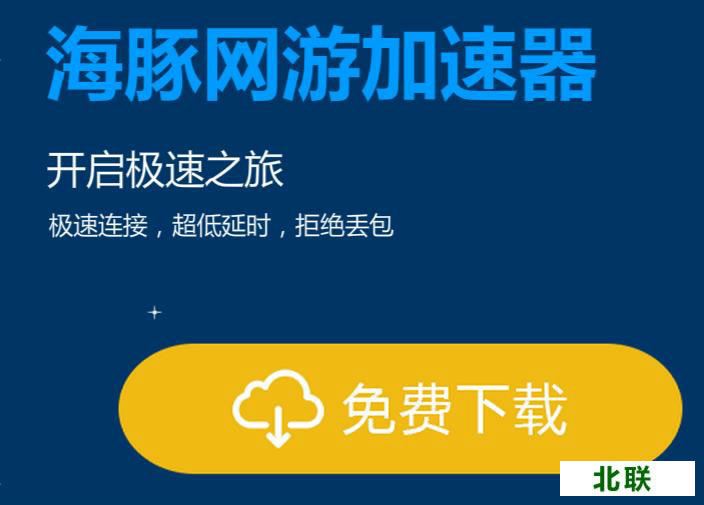 海豚网游加速器

开启极速之旅

极速连接，超低延时，拒绝丢包

免费下载

北联